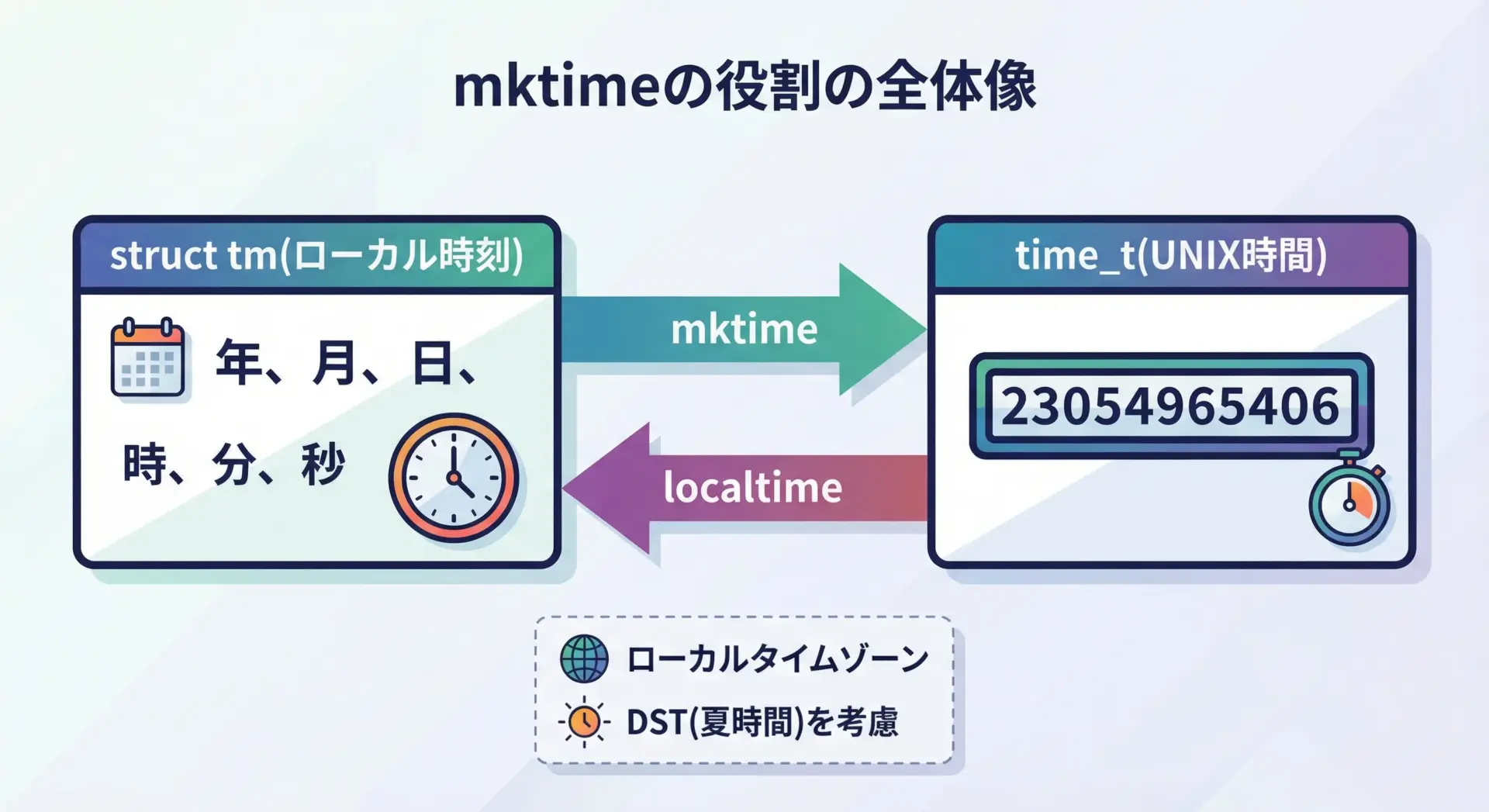 mktimeの役割の全体像

struct tm(ローカル時刻)

年、月、日、

時、分、秒

mktime

localtime

time_t(UNIX時間)

23054965406

ローカルタイムゾーン

DST(夏時間)を考慮